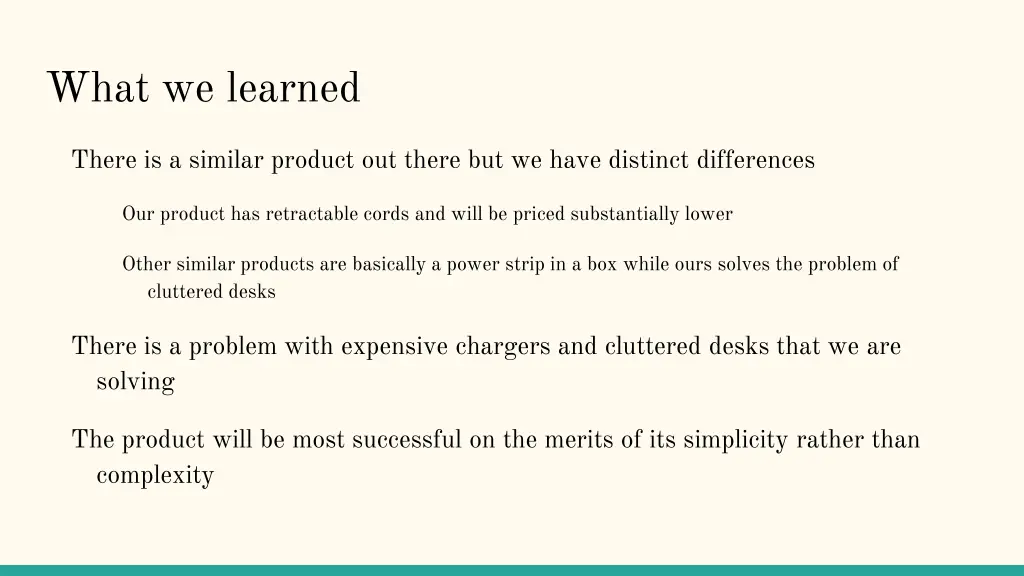 What we learned

There is a similar product out there but we have distinct differences

Our product has retractable cords and will be priced substantially lower

Other similar products are basically a power strip in a box while ours solves the problem of cluttered desks

There is a problem with expensive chargers and cluttered desks that we are solving

The product will be most successful on the merits of its simplicity rather than complexity